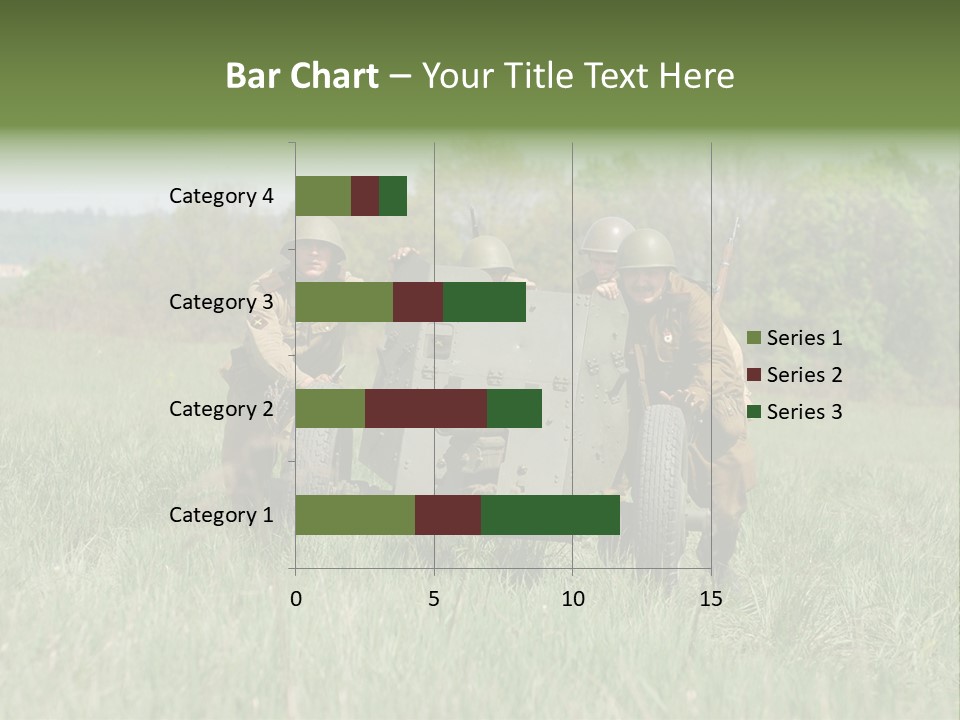 Bar Chart – Your Title Text Here

Category 4
Category 3
Category 2
Category 1

0
5
10
15

Series 1
Series 2
Series 3